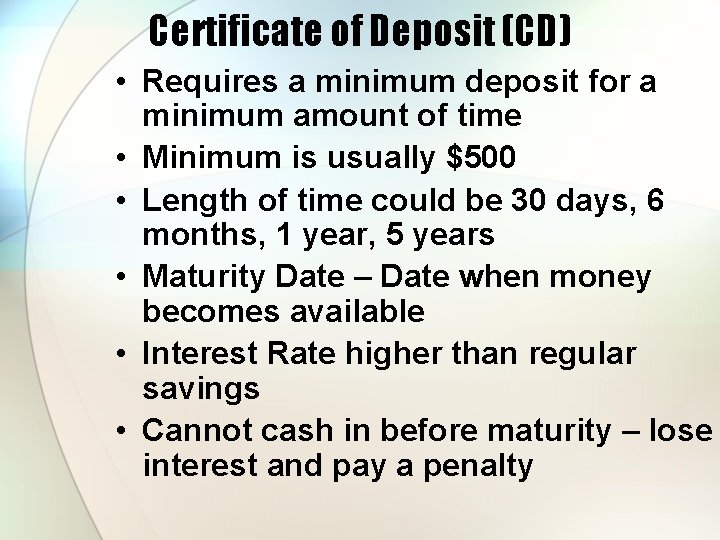 Certificate of Deposit (CD)

• Requires a minimum deposit for a minimum amount of time
• Minimum is usually \$500
• Length of time could be 30 days, 6 months, 1 year, 5 years
• Maturity Date – Date when money becomes available
• Interest Rate higher than regular savings
• Cannot cash in before maturity – lose interest and pay a penalty